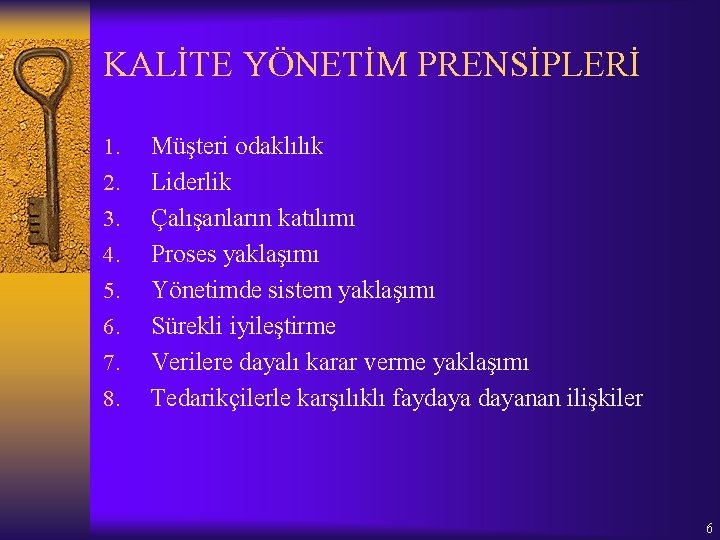 KALİTE YÖNETİM PRENSİPLERİ

1. Müşteri odaklılık
2. Liderlik
3. Çalışanların katılımı
4. Proses yaklaşımı
5. Yönetimde sistem yaklaşımı
6. Sürekli iyileştirme
7. Verilere dayalı karar verme yaklaşımı
8. Tedarikçilerle karşılıklı faydaya dayanan ilişkiler

6